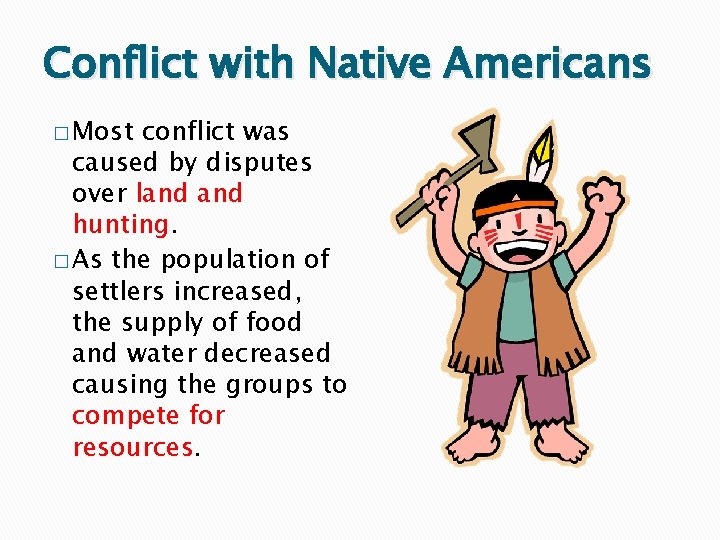 Conflict with Native Americans

□ Most conflict was caused by disputes over land and hunting.

□ As the population of settlers increased, the supply of food and water decreased causing the groups to compete for resources.